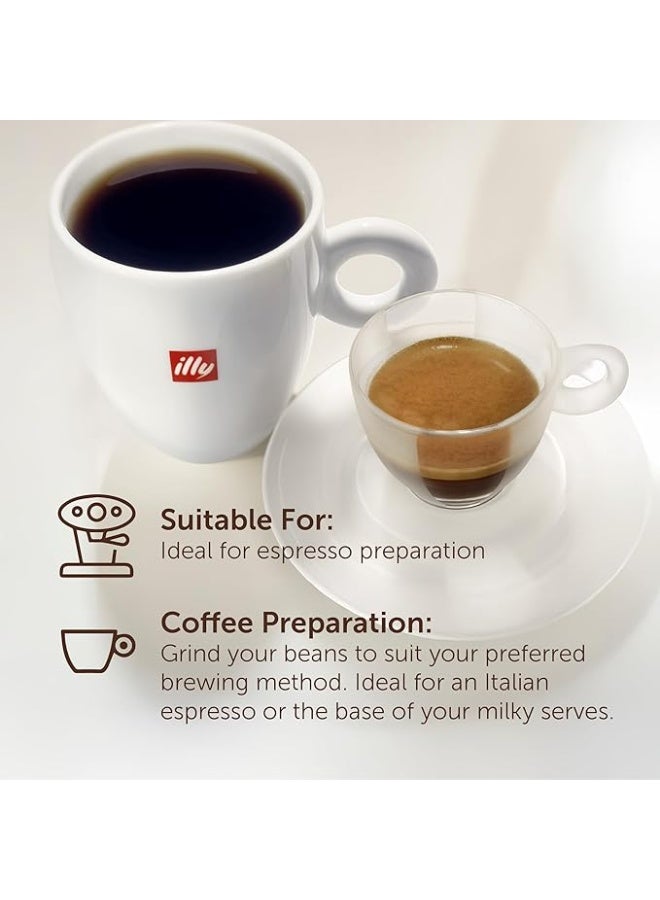 illy

Suitable For:
Ideal for espresso preparation

Coffee Preparation:
Grind your beans to suit your preferred brewing method. Ideal for an Italian espresso or the base of your milky serves.